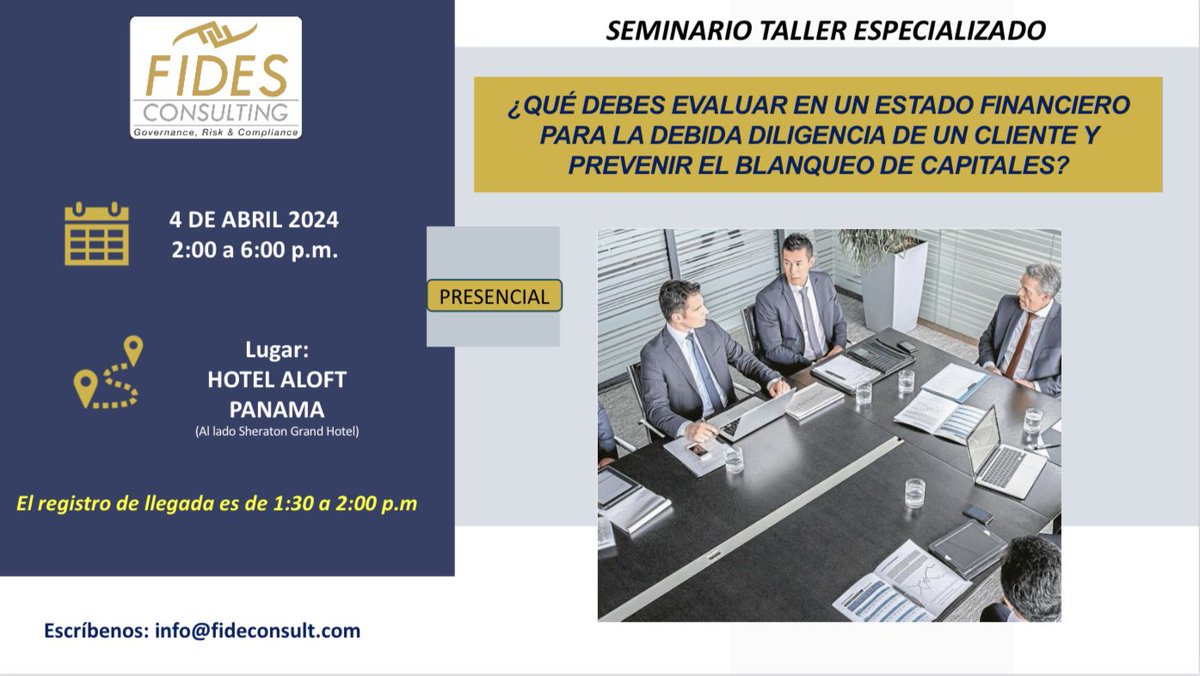 FIDES CONSULTING
Governance, Risk & Compliance

SEMINARIO TALLER ESPECIALIZADO

¿QUÉ DEBES EVALUAR EN UN ESTADO FINANCIERO PARA LA DEBIDA DILIGENCIA DE UN CLIENTE Y PREVENIR EL BLANQUEO DE CAPITALES?

4 DE ABRIL 2024
2:00 a 6:00 p.m.

PRESENCIAL

Lugar:
HOTEL ALOFT PANAMA
(Al lado Sheraton Grand Hotel)

El registro de llegada es de 1:30 a 2:00 p.m

Escríbenos: info@fideconsult.com